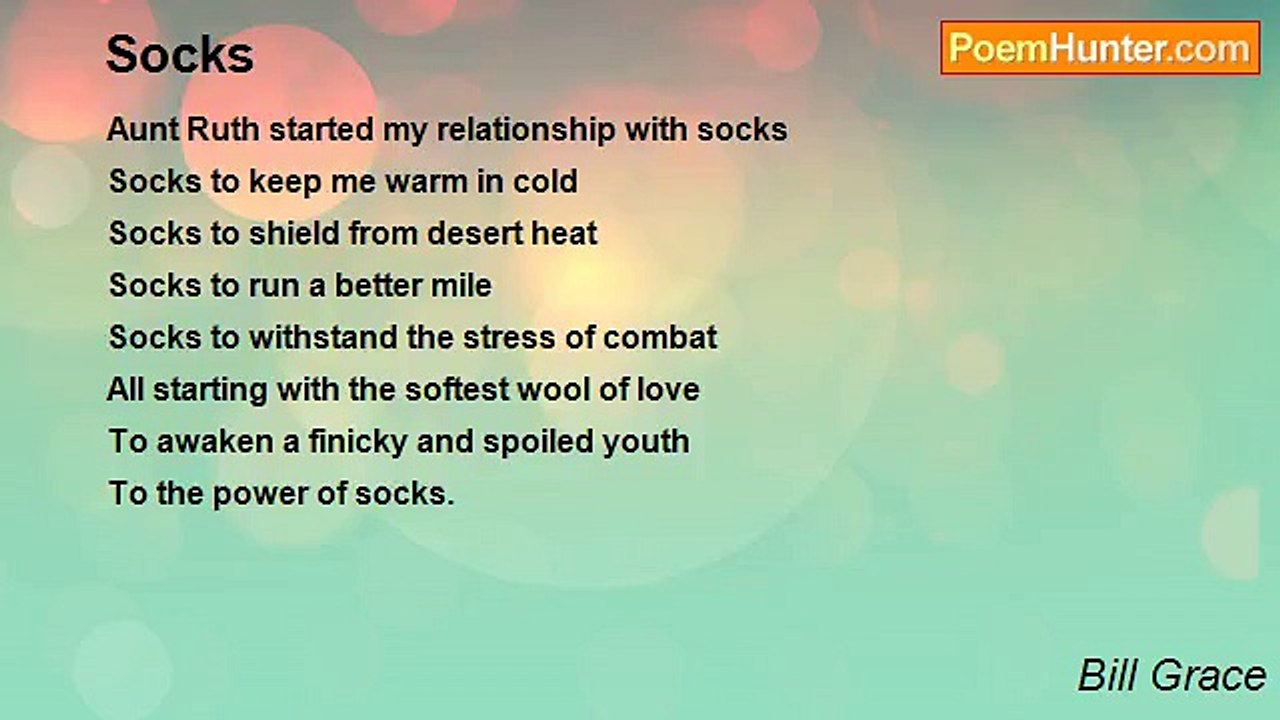 Socks

PoemHunter.com

Aunt Ruth started my relationship with socks
Socks to keep me warm in cold
Socks to shield from desert heat
Socks to run a better mile
Socks to withstand the stress of combat
All starting with the softest wool of love
To awaken a finicky and spoiled youth
To the power of socks.

Bill Grace